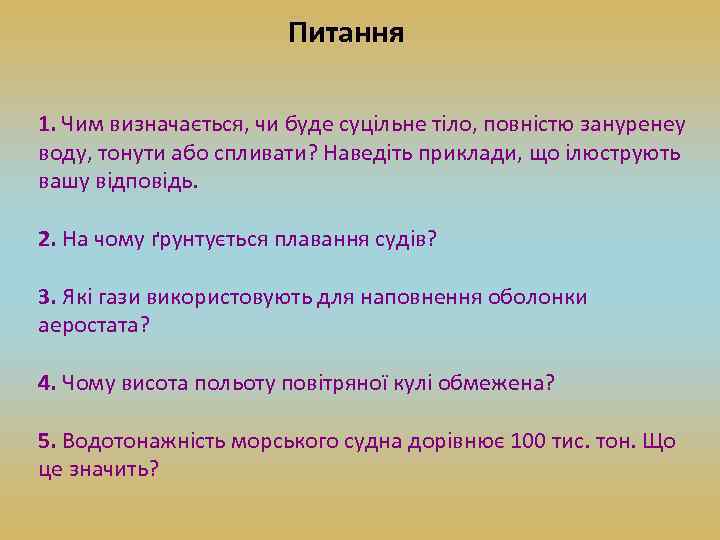 Питання

1. Чим визначається, чи буде суцільне тіло, повністю зануренеу воду, тонути або спливати? Наведіть приклади, що ілюструють вашу відповідь.

2. На чому ґрунтується плавання судів?

3. Які гази використовують для наповнення оболонки аеростата?

4. Чому висота польоту повітряної кулі обмежена?

5. Водотонажність морського судна дорівнює 100 тис. тон. Що це значить?